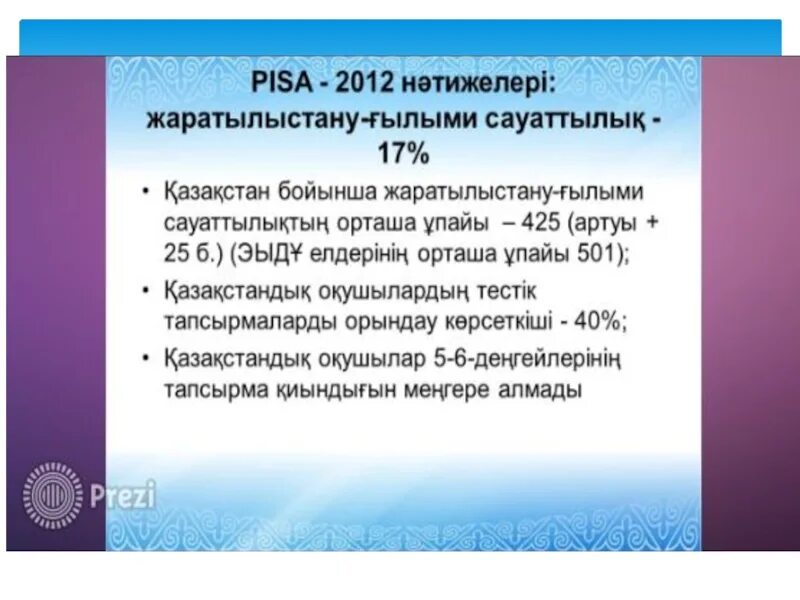 PISA - 2012 нәтижелері: жаратылыстану-ғылыми сауаттылық - 17%

• Қазақстан бойынша жаратылыстану-ғылыми сауаттылықтың орташа ұпайы – 425 (артуы + 25 б.) (ЭЫДҰ елдерінің орташа ұпайы 501);
• Қазақстандық оқушылардың тестік тапсырмаларды орындау көрсеткіші - 40%;
• Қазақстандық оқушылар 5-6-деңгейлерінің тапсырма қиындығын меңгере алмады

Prezi